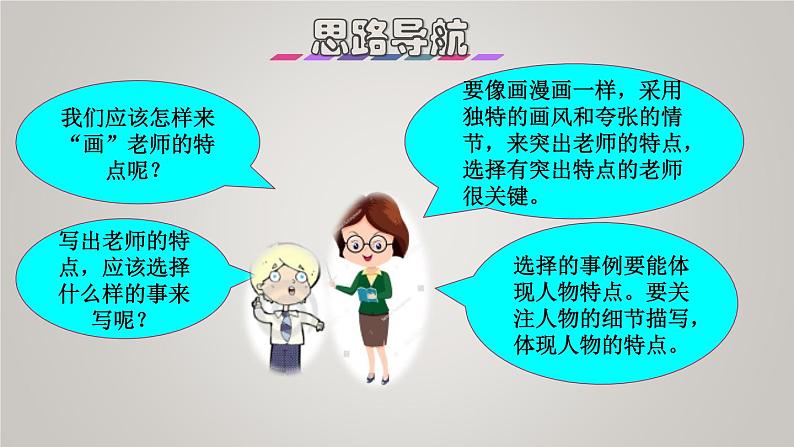 思路导航

我们应该怎样来“画”老师的特点呢？

要像画漫画一样，采用独特的画风和夸张的情节，来突出老师的特点，选择有突出特点的老师很关键。

写出老师的特点，应该选择什么样的事来写呢？

选择的事例要能体现人物特点。要关注人物的细节描写，体现人物的特点。